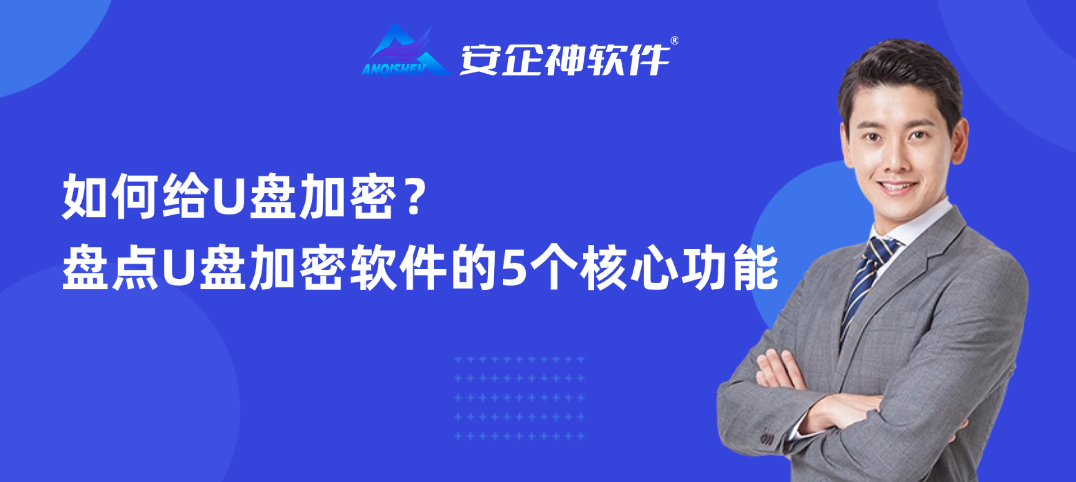 ANQISHEN 安企神软件®

如何给U盘加密？
盘点U盘加密软件的5个核心功能